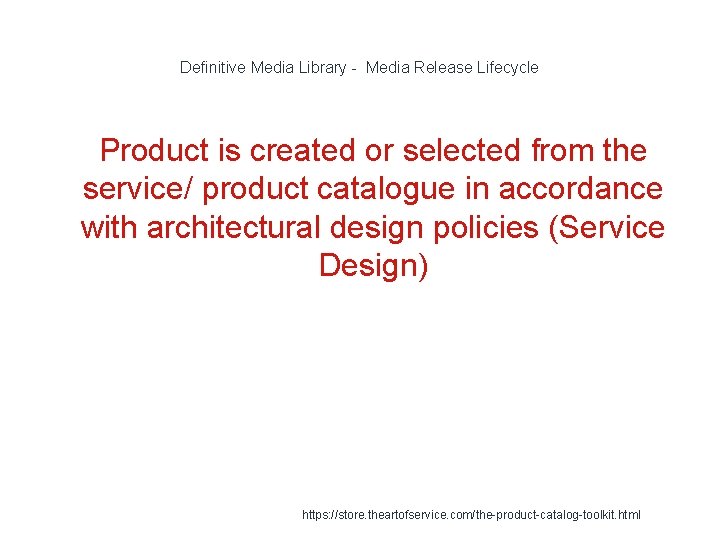 Definitive Media Library - Media Release Lifecycle

Product is created or selected from the service/ product catalogue in accordance with architectural design policies (Service Design)

https://store.theartofservice.com/the-product-catalog-toolkit.html